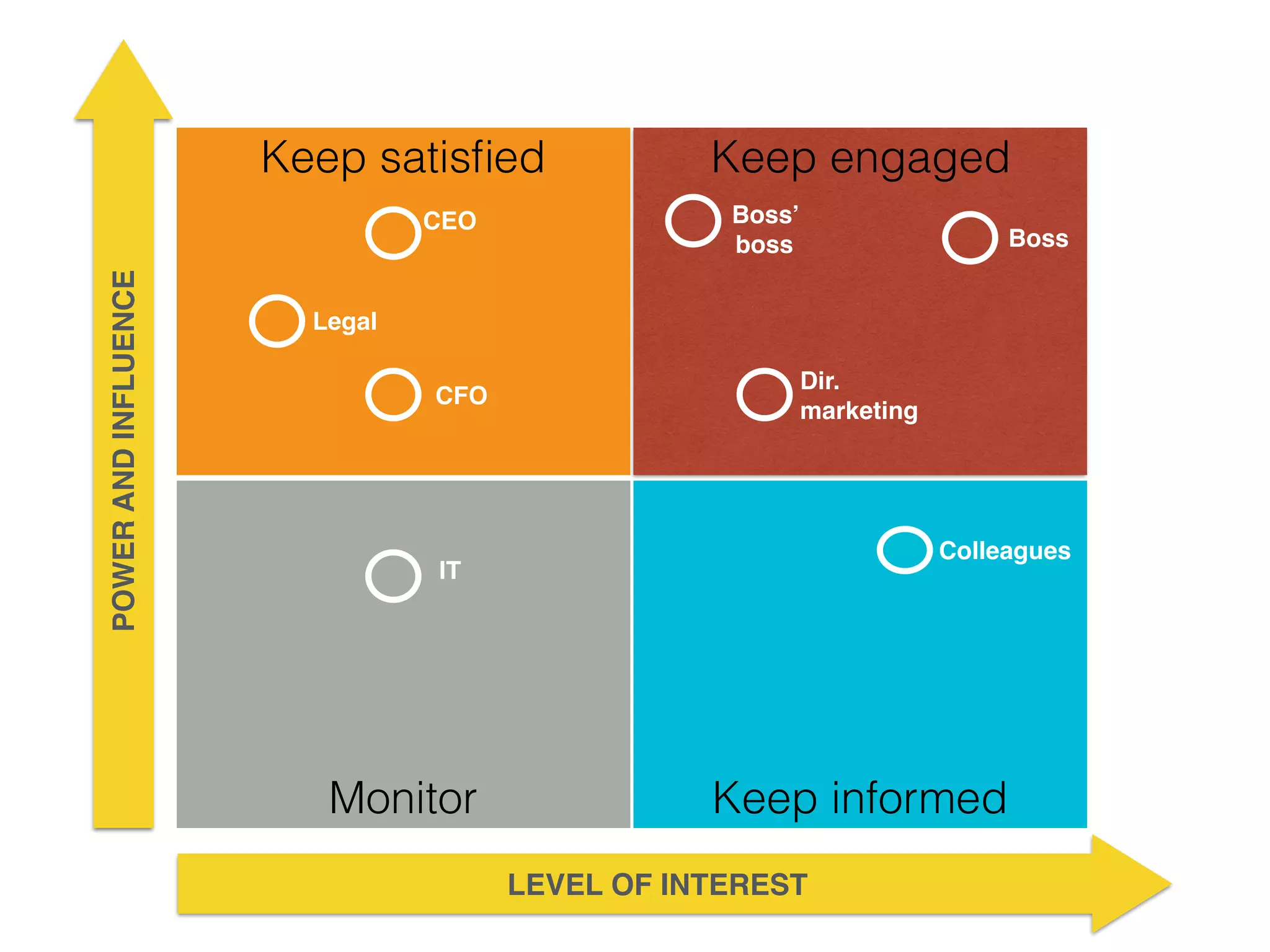 POWER AND INFLUENCE

Keep satisfied

CEO

Legal

CFO

Keep engaged

Boss' boss

Boss

Dir. marketing

IT

Monitor

Colleagues

Keep informed

LEVEL OF INTEREST